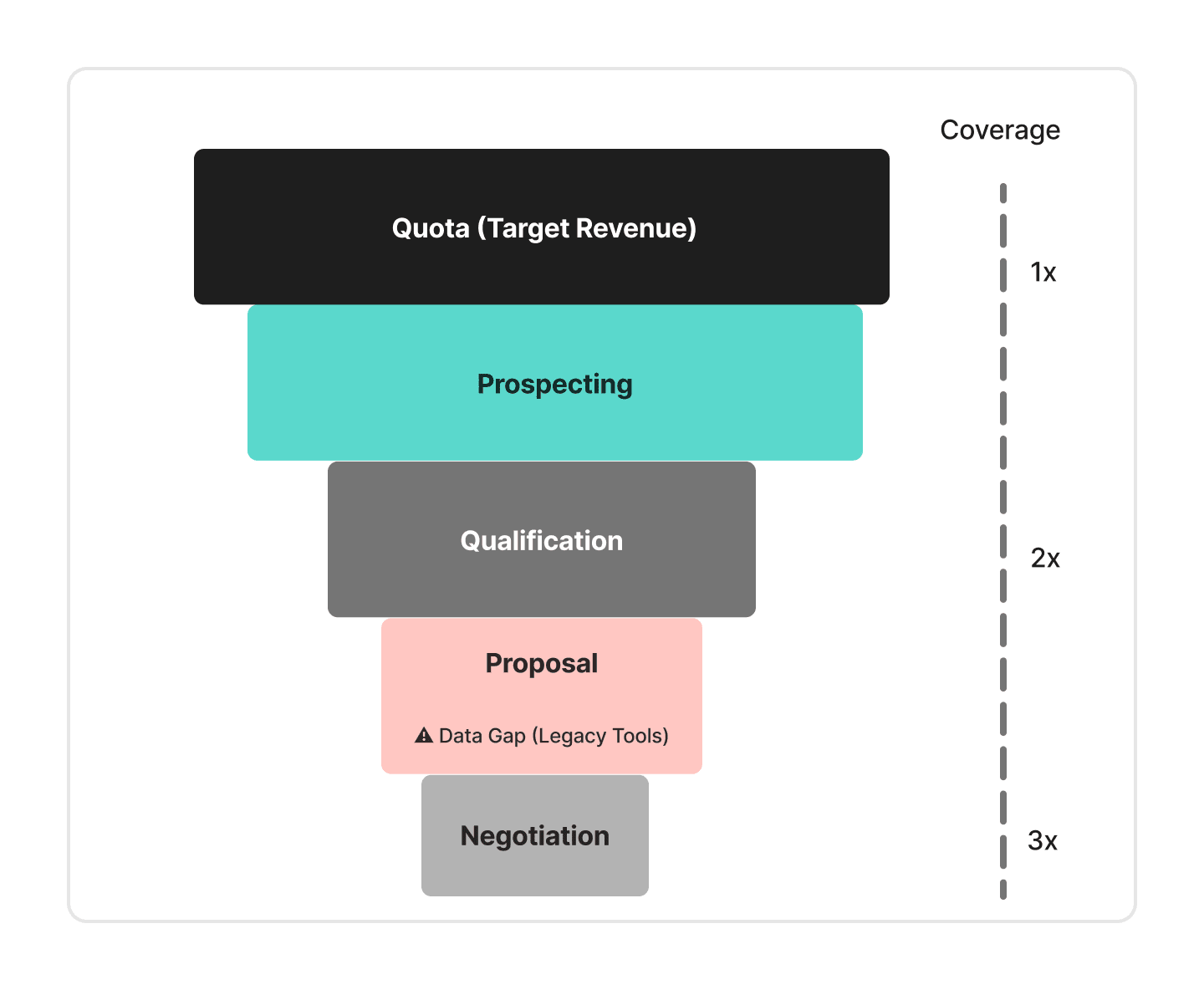 Coverage

Quota (Target Revenue)

1x

Prospecting

Qualification

2x

Proposal

⚠ Data Gap (Legacy Tools)

Negotiation

3x